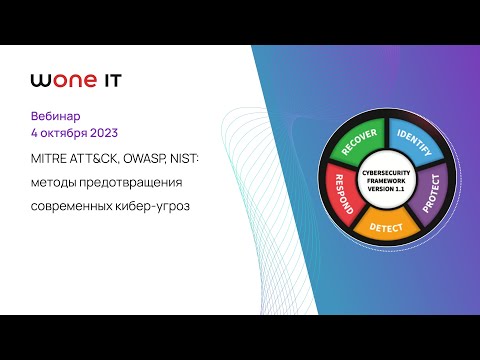 wone IT

Вебинар
4 октября 2023

MITRE ATT&CK, OWASP, NIST: методы предотвращения современных кибер-угроз

RECOVER
IDENTIFY
PROTECT
DETECT
RESPOND

CYBERSECURITY FRAMEWORK VERSION 1.1